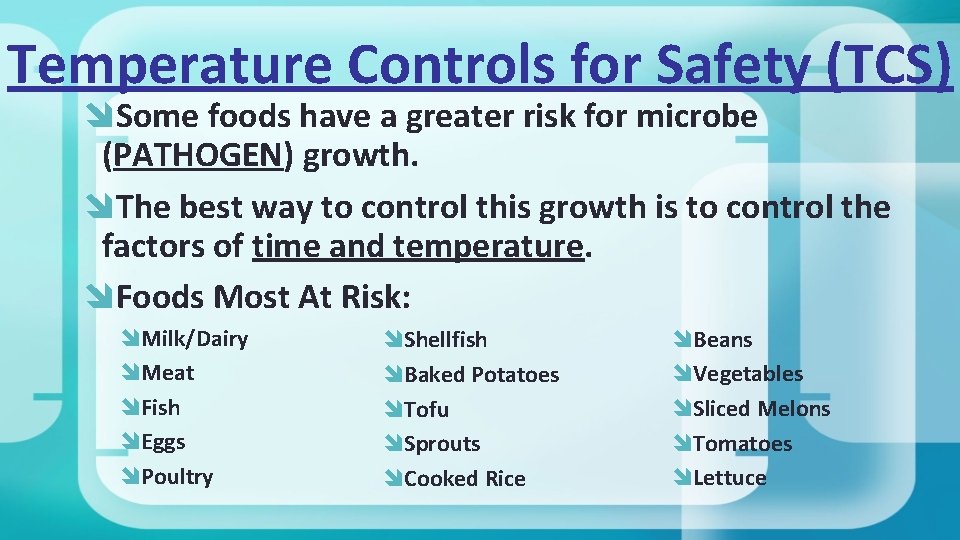 Temperature Controls for Safety (TCS)

Some foods have a greater risk for microbe (PATHOGEN) growth.

The best way to control this growth is to control the factors of time and temperature.

Foods Most At Risk:

Milk/Dairy
Meat
Fish
Eggs
Poultry

Shellfish
Baked Potatoes
Tofu
Sprouts
Cooked Rice

Beans
Vegetables
Sliced Melons
Tomatoes
Lettuce